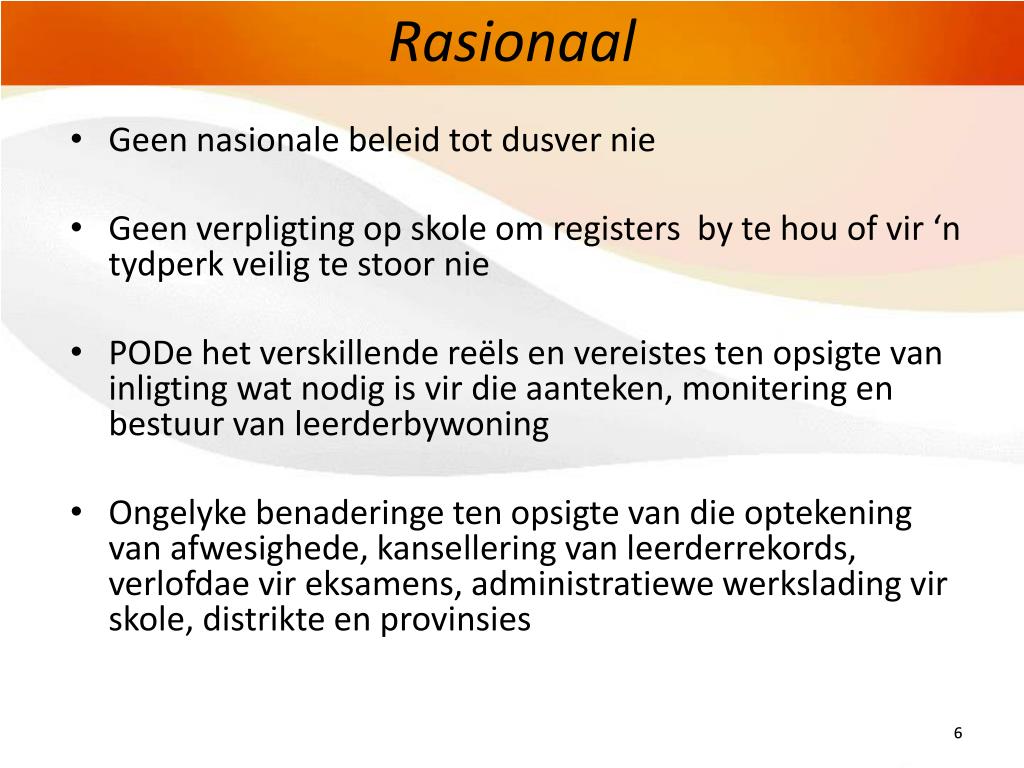 Rasionaal

• Geen nasionale beleid tot dusver nie

• Geen verpligting op skole om registers by te hou of vir ‘n tydperk veilig te stoor nie

• PODe het verskillende reëls en vereistes ten opsigte van inligting wat nodig is vir die aanteken, monitering en bestuur van leerderbywoning

• Ongelyke benaderinge ten opsigte van die optekening van afwesighede, kansellering van leerderrekords, verlofdae vir eksamens, administratiewe werkslading vir skole, distrikte en provinsies

6